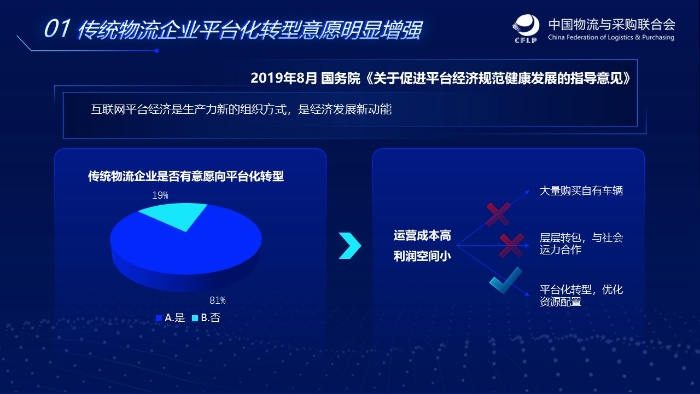 01 传统物流企业平台化转型意愿明显增强

CFLP 中国物流与采购联合会
China Federation of Logistics & Purchasing

2019年8月 国务院《关于促进平台经济规范健康发展的指导意见》

互联网平台经济是生产力新的组织方式，是经济发展新动能

传统物流企业是否有意愿向平台化转型

19%

81%

A.是 B.否

运营成本高
利润空间小

大量购买自有车辆

层层转包，与社会运力合作

平台化转型，优化资源配置